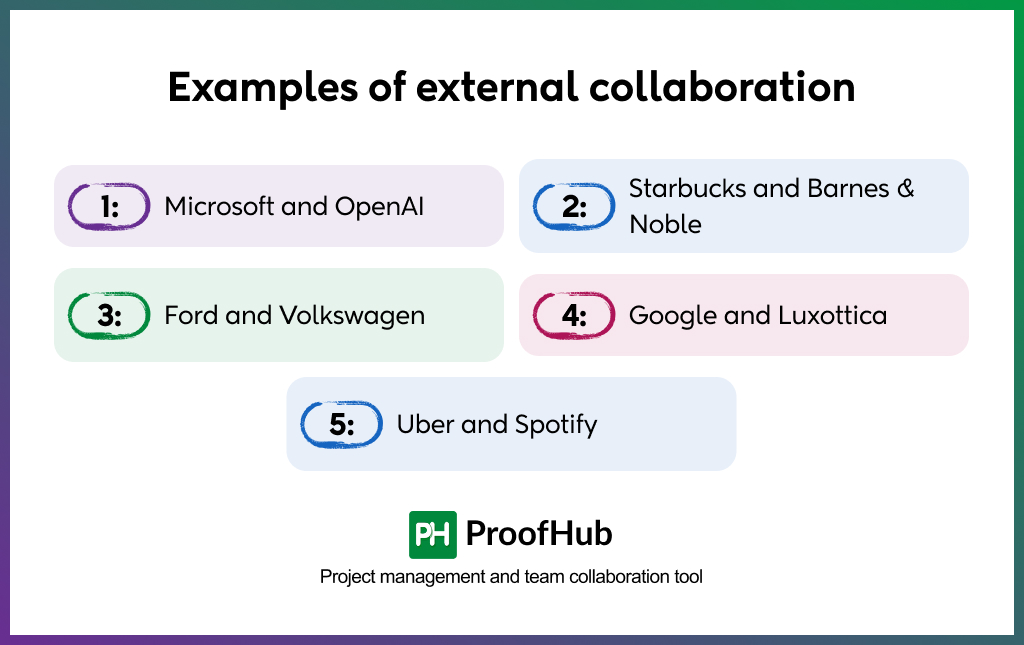 Examples of external collaboration

1: Microsoft and OpenAI

2: Starbucks and Barnes & Noble

3: Ford and Volkswagen

4: Google and Luxottica

5: Uber and Spotify

PH ProofHub

Project management and team collaboration tool